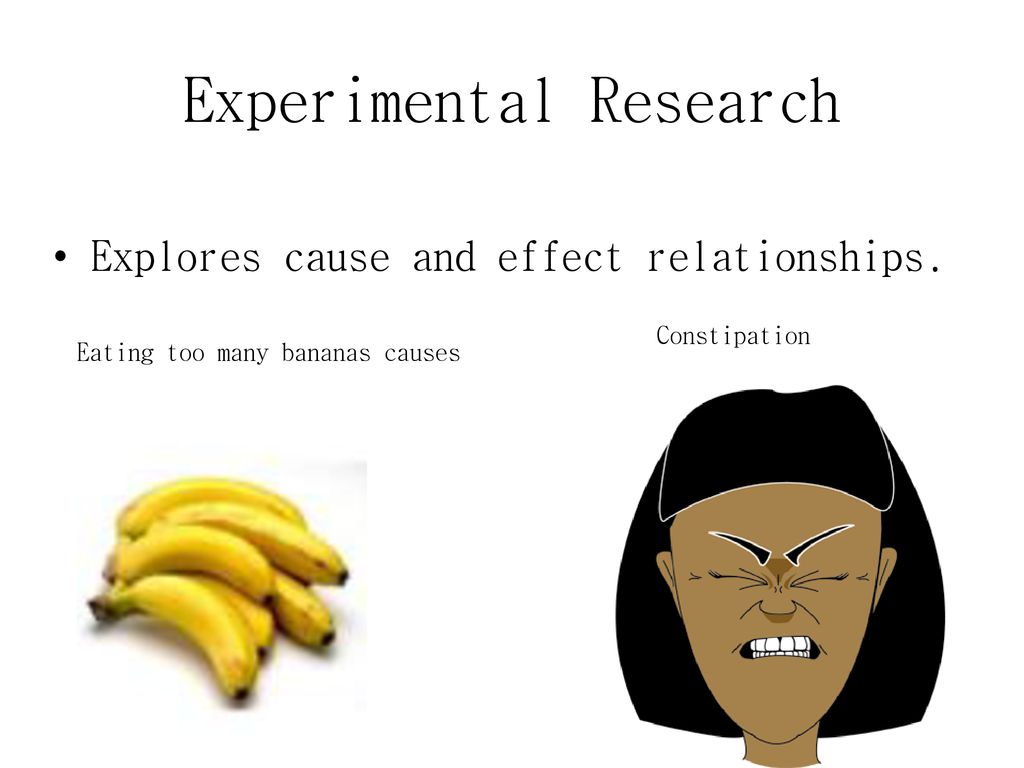 Experimental Research

• Explores cause and effect relationships.

Eating too many bananas causes

Constipation